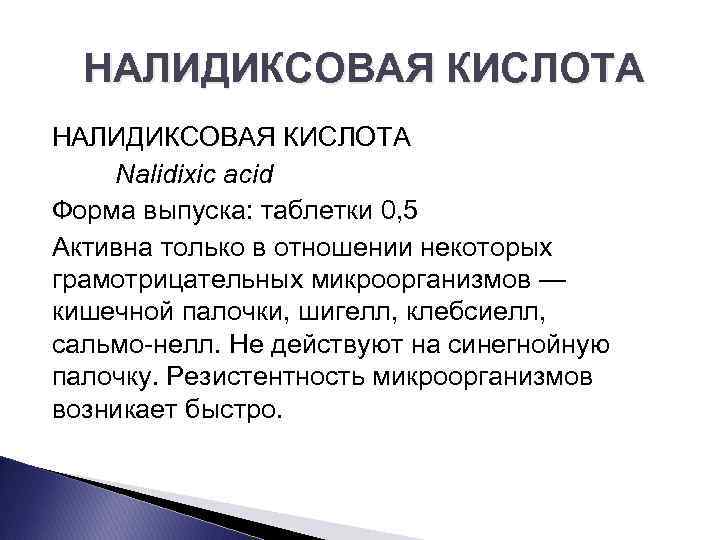 НАЛИДИКСОВАЯ КИСЛОТА

НАЛИДИКСОВАЯ КИСЛОТА
Nalidixic acid
Форма выпуска: таблетки 0,5
Активна только в отношении некоторых грамотрицательных микроорганизмов — кишечной палочки, шигелл, клебсиелл, сальмо-нелл. Не действуют на синегнойную палочку. Резистентность микроорганизмов возникает быстро.